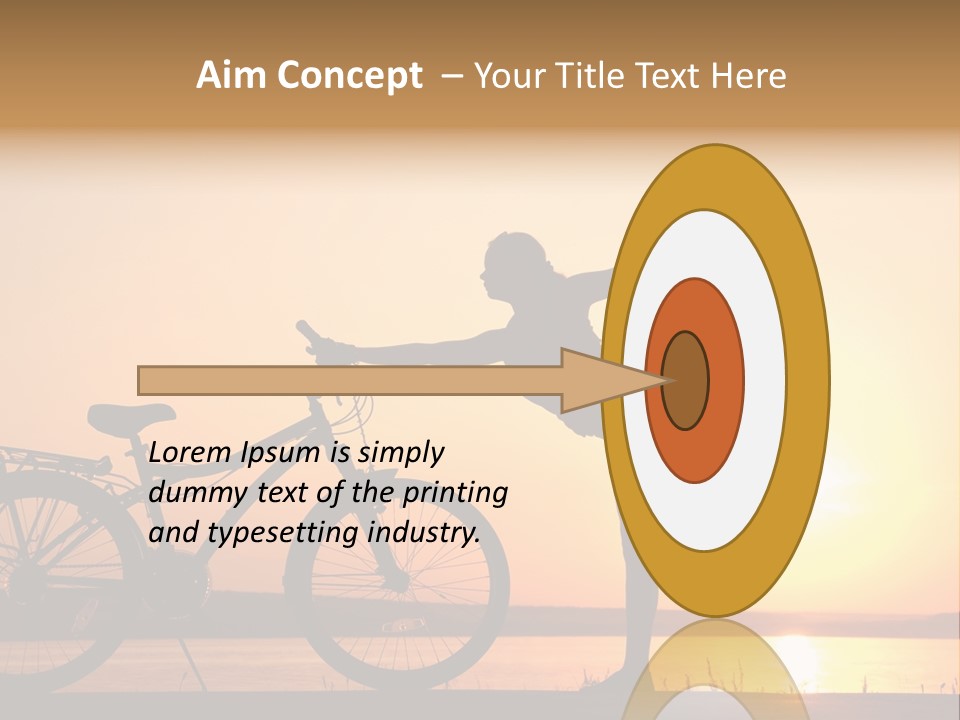 Aim Concept – Your Title Text Here

Lorem Ipsum is simply dummy text of the printing and typesetting industry.